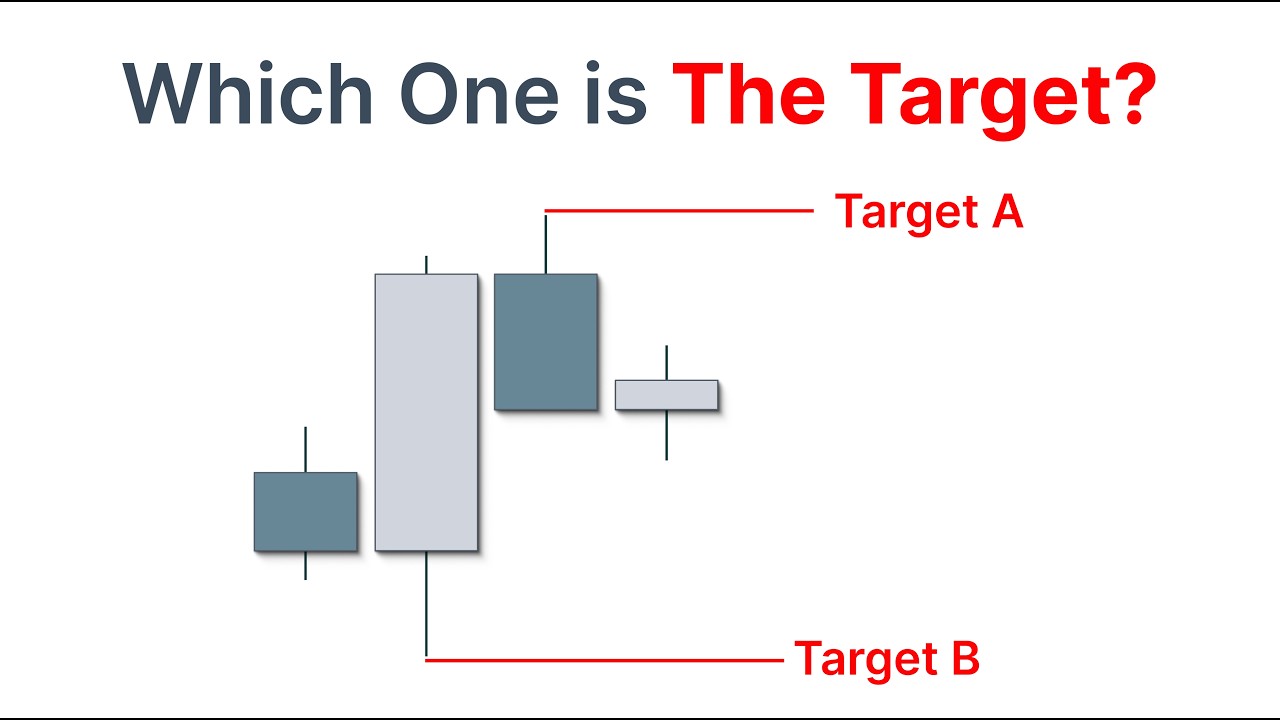 Which One is The Target?

Target A

Target B